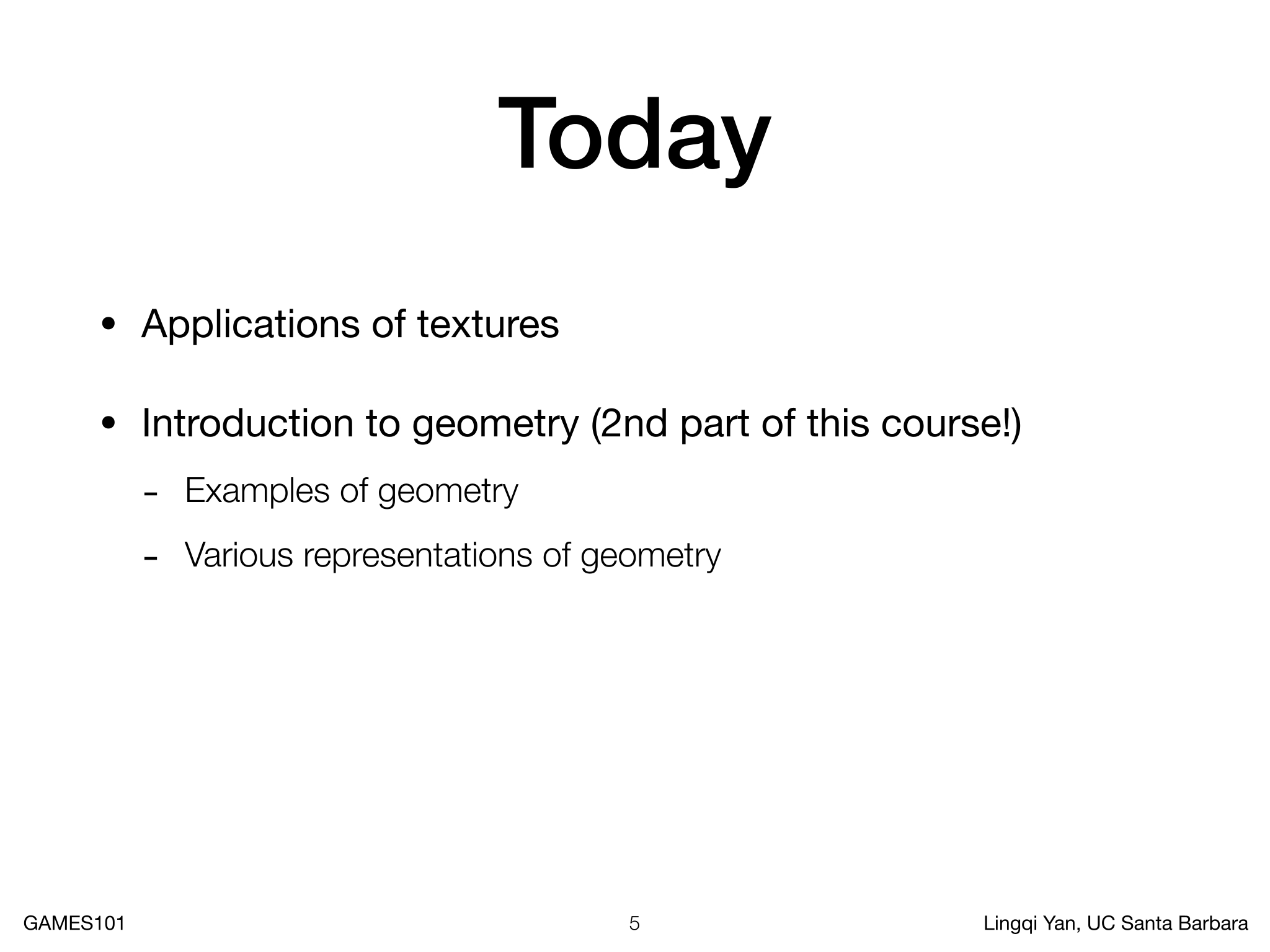 Today

• Applications of textures

• Introduction to geometry (2nd part of this course!)

- Examples of geometry

- Various representations of geometry

GAMES101

5

Lingqi Yan, UC Santa Barbara